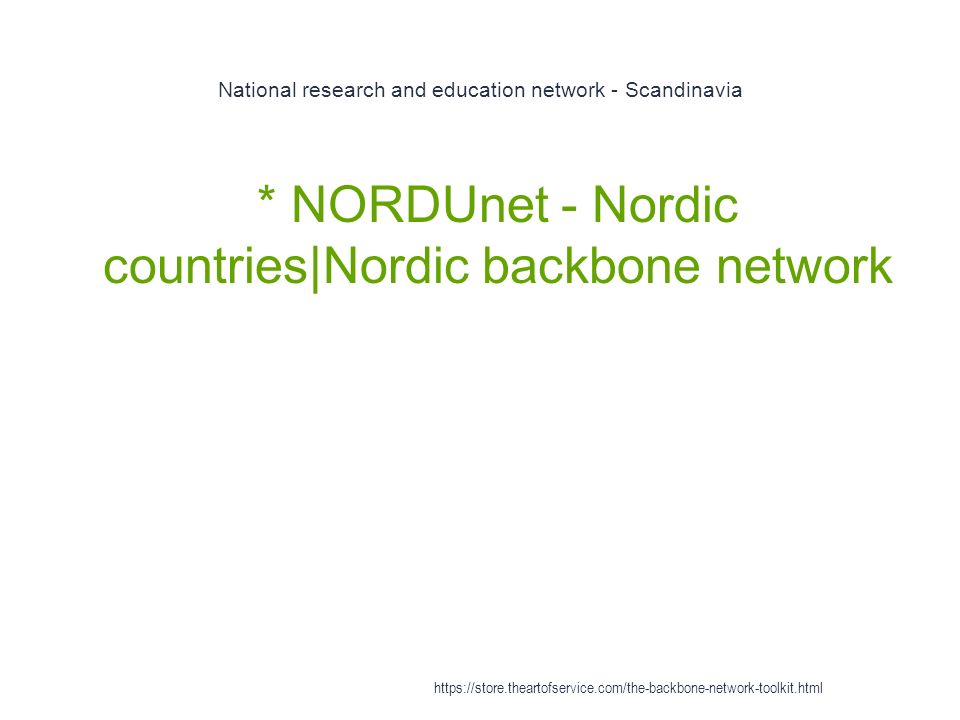 National research and education network - Scandinavia

* NORDUnet - Nordic countries|Nordic backbone network

https://store.theartofservice.com/the-backbone-network-toolkit.html